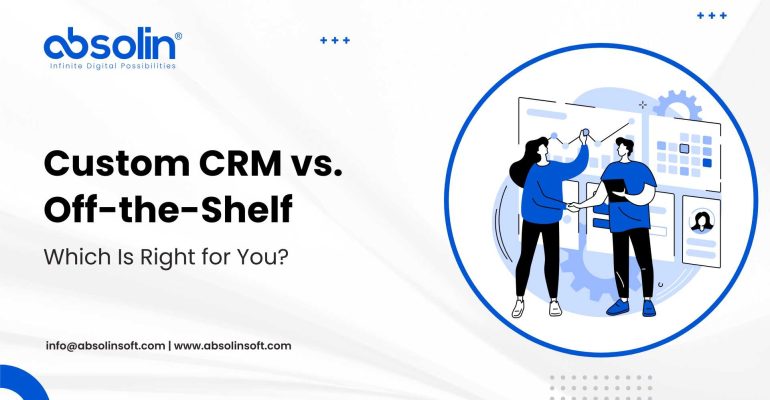 absolin®
Infinite Digital Possibilities

Custom CRM vs. Off-the-Shelf

Which Is Right for You?

info@absolinsoft.com | www.absolinsoft.com